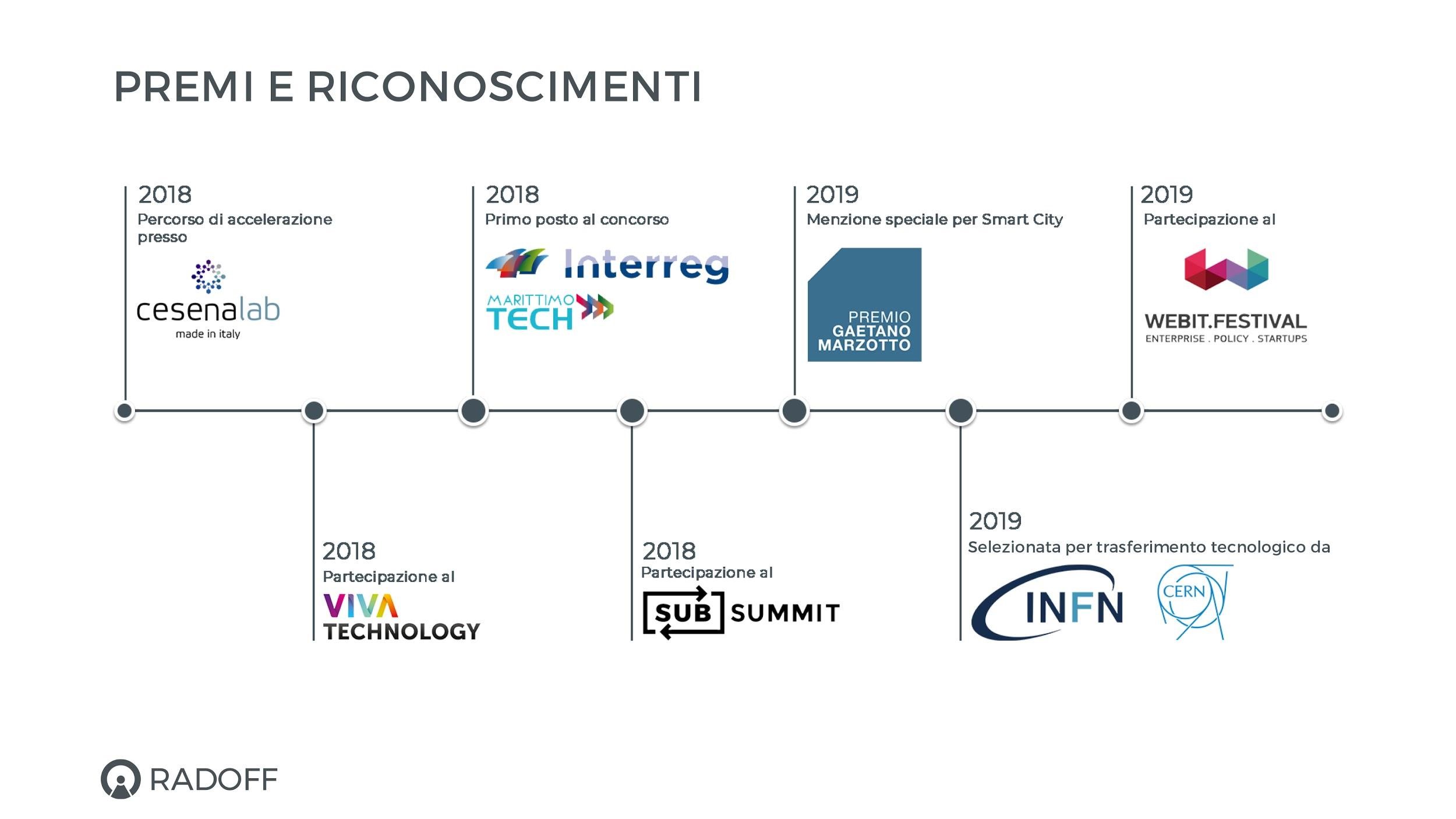 PREMI E RICONOSCIMENTI

2018
Percorso di accelerazione presso
cesenalab
made in italy

2018
Primo posto al concorso
Interreg
MARITTIMO TECH

2019
Menzione speciale per Smart City
PREMIO GAETANO MARZOTTO

2019
Partecipazione al
WEBIT.FESTIVAL
ENTERPRISE . POLICY . STARTUPS

2018
Partecipazione al
VIVA TECHNOLOGY

2018
Partecipazione al
SUB SUMMIT

2019
Selezionata per trasferimento tecnologico da
INFN
CERN

RADOFF